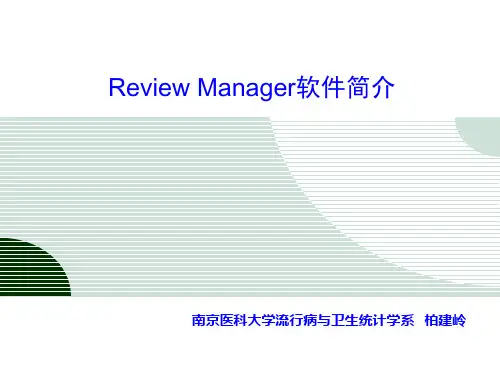 Review Manager软件简介

南京医科大学流行病与卫生统计学系 柏建岭